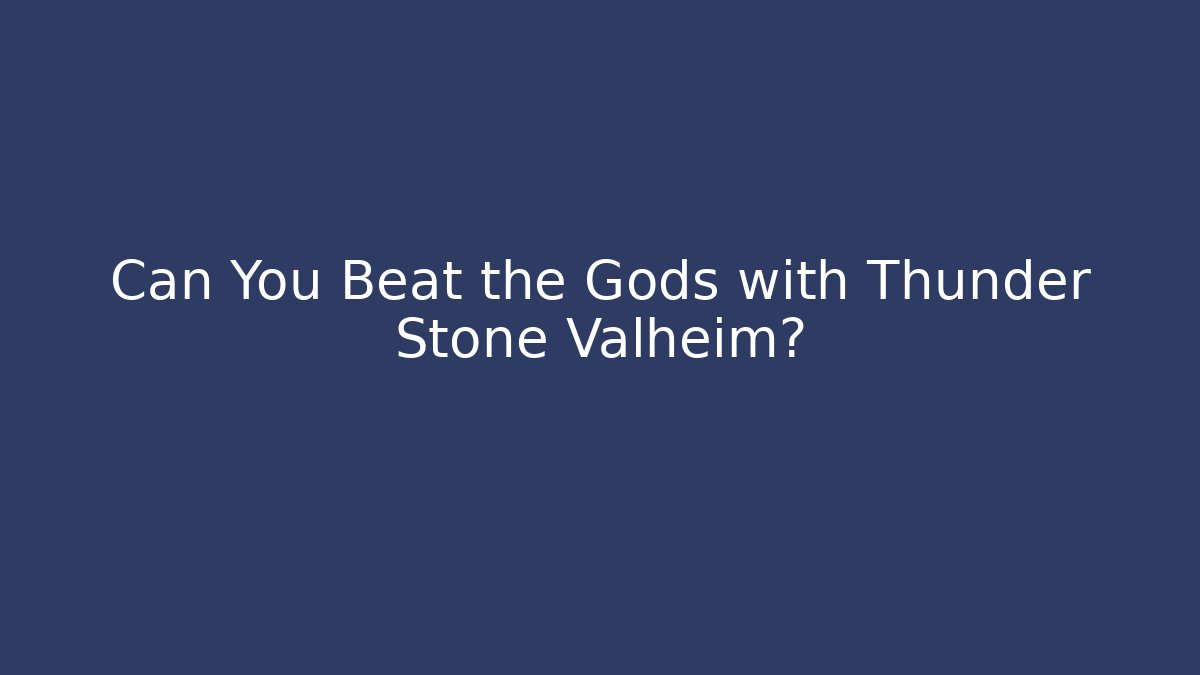 Can You Beat the Gods with Thunder Stone Valheim?